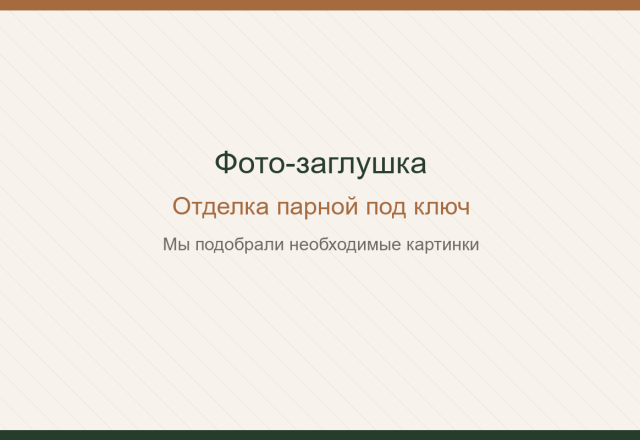 Фото-заглушка

Отделка парной под ключ

Мы подобрали необходимые картинки